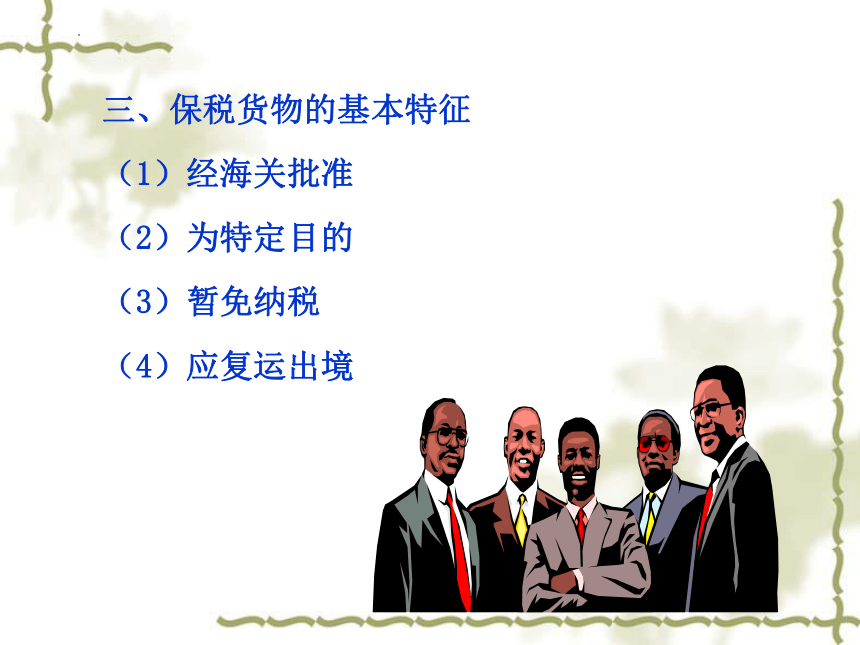 三、保税货物的基本特征

（1）经海关批准

（2）为特定目的

（3）暂免纳税

（4）应复运出境